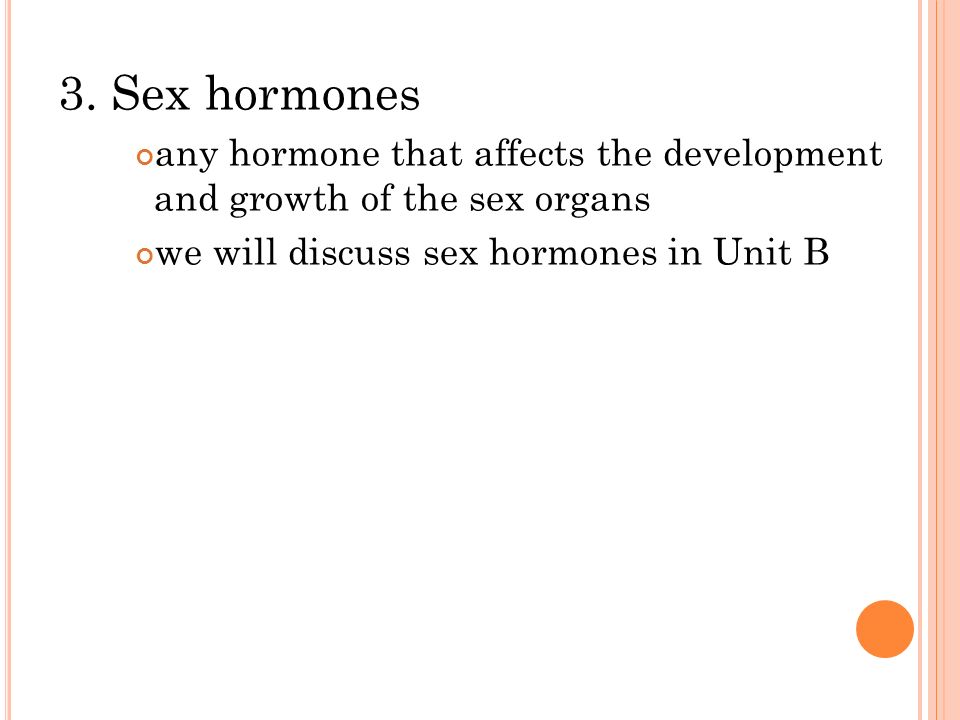 3. Sex hormones

any hormone that affects the development and growth of the sex organs

we will discuss sex hormones in Unit B